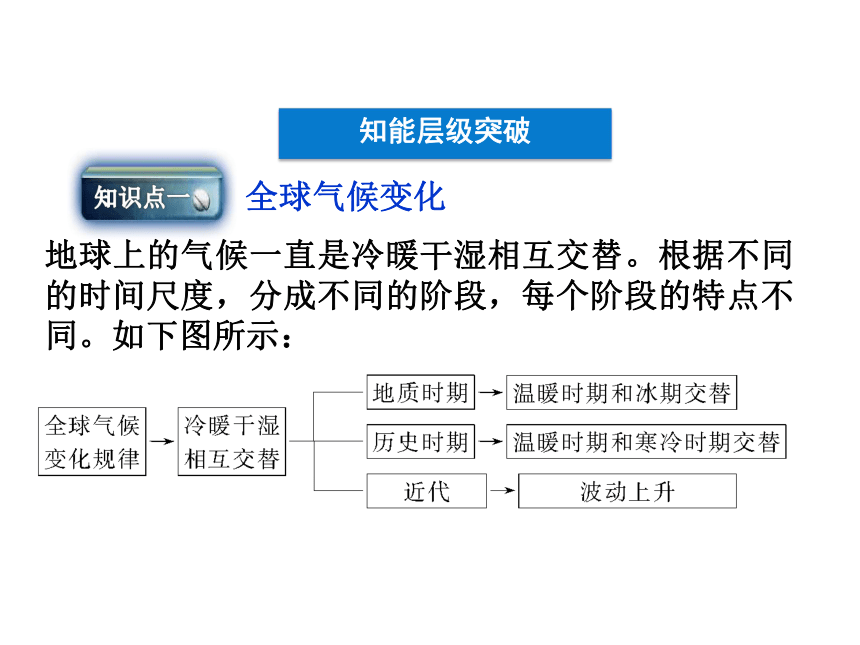 知能层级突破

知识点一

全球气候变化

地球上的气候一直是冷暖干湿相互交替。根据不同的时间尺度，分成不同的阶段，每个阶段的特点不同。如下图所示：

全球气候变化规律 → 冷暖干湿相互交替

地质时期 → 温暖时期和冰期交替

历史时期 → 温暖时期和寒冷时期交替

近代 → 波动上升